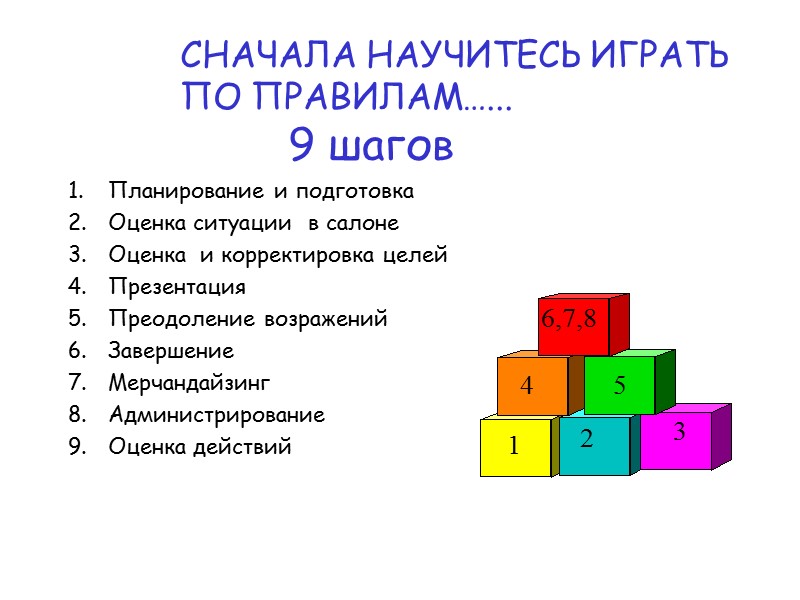 СНАЧАЛА НАУЧИТЕСЬ ИГРАТЬ ПО ПРАВИЛАМ......
9 шагов

1. Планирование и подготовка
2. Оценка ситуации в салоне
3. Оценка и корректировка целей
4. Презентация
5. Преодоление возражений
6. Завершение
7. Мерчандайзинг
8. Администрирование
9. Оценка действий

6,7,8
4
5
1
2
3